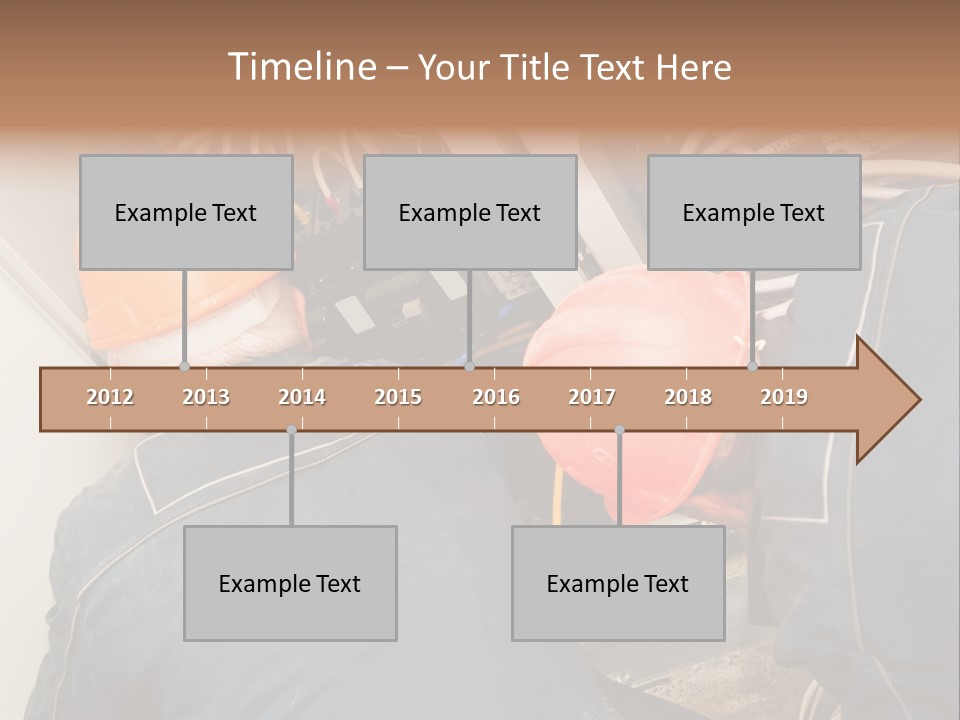 Timeline – Your Title Text Here

Example Text

Example Text

Example Text

2012 2013 2014 2015 2016 2017 2018 2019

Example Text

Example Text